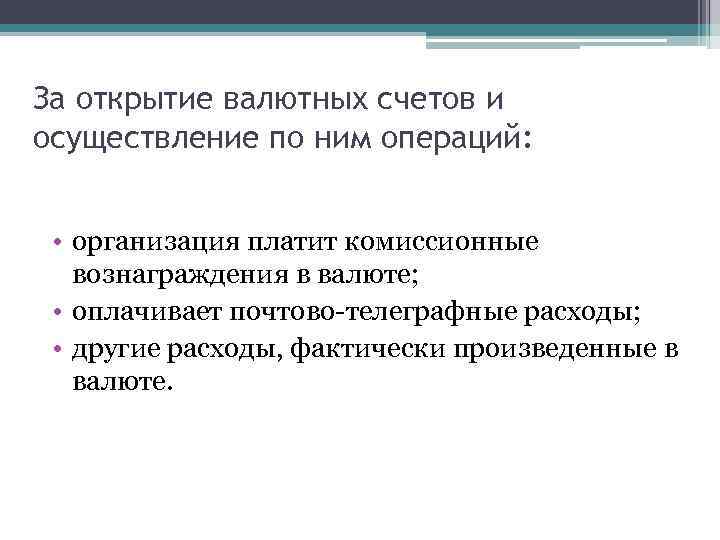 За открытие валютных счетов и осуществление по ним операций:

• организация платит комиссионные вознаграждения в валюте;
• оплачивает почтово-телеграфные расходы;
• другие расходы, фактически произведенные в валюте.